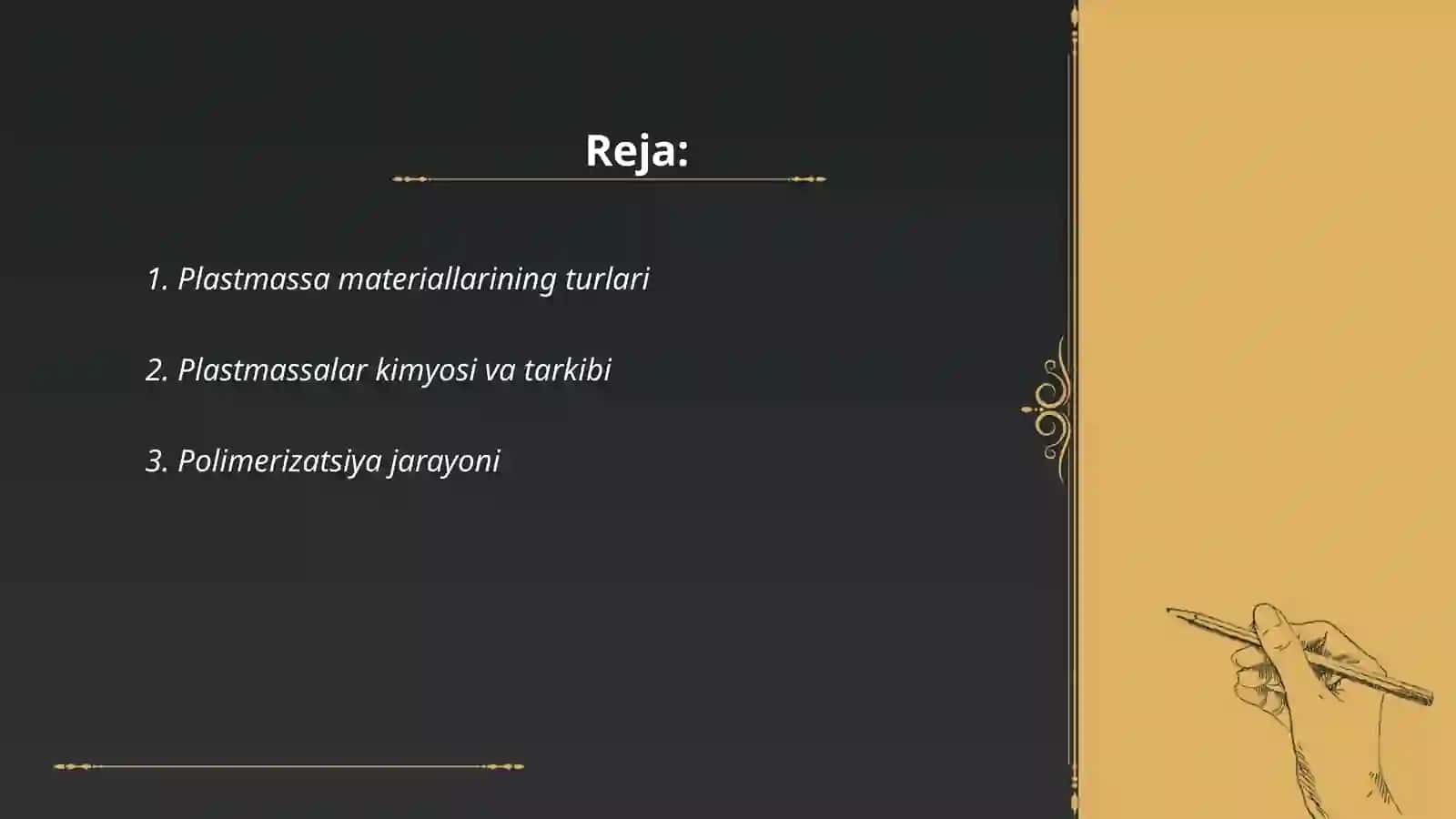 Reja:

1. Plastmassa materiallarining turlari

2. Plastmassalar kimyosi va tarkibi

3. Polimerizatsiya jarayoni